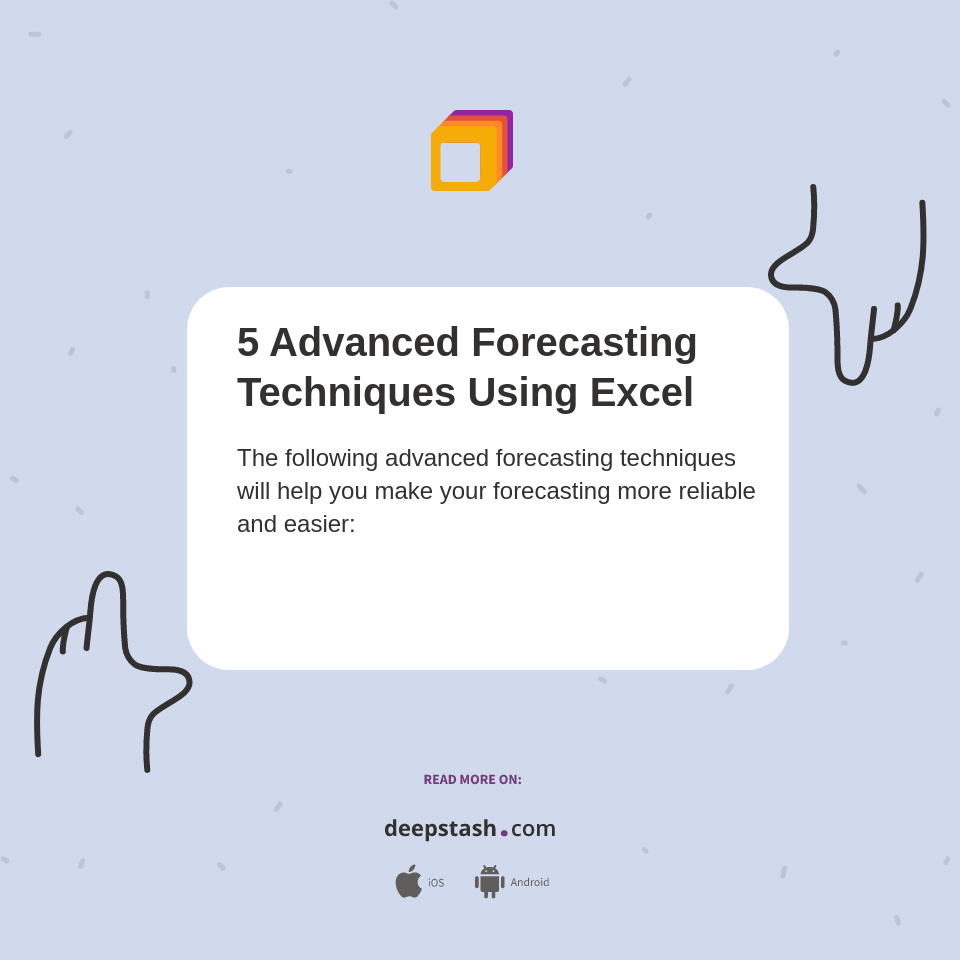 5 Advanced Forecasting Techniques Using Excel

The following advanced forecasting techniques will help you make your forecasting more reliable and easier:

READ MORE ON:

deepstash.com

iOS Android